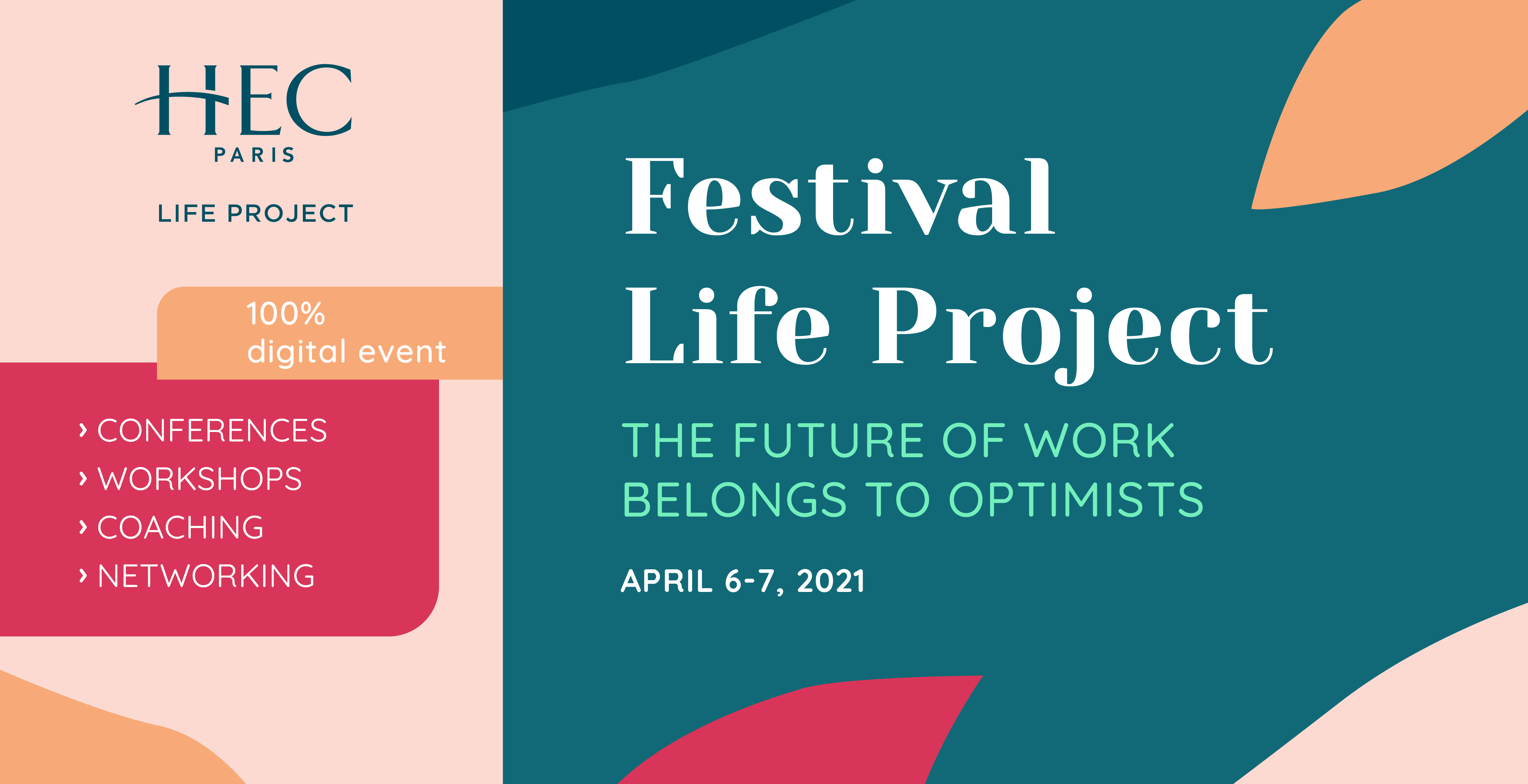 HEC
PARIS

LIFE PROJECT

100%
digital event

› CONFERENCES
› WORKSHOPS
› COACHING
› NETWORKING

Festival
Life Project

THE FUTURE OF WORK
BELONGS TO OPTIMISTS

APRIL 6-7, 2021